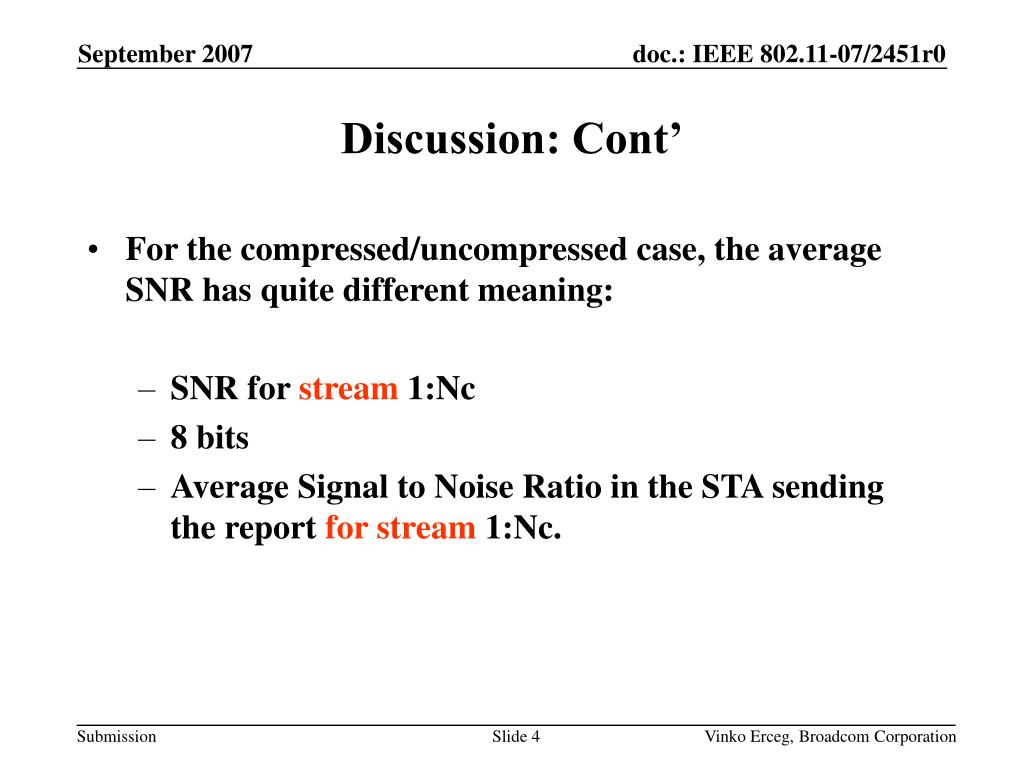 September 2007

doc.: IEEE 802.11-07/2451r0

Discussion: Cont’

• For the compressed/uncompressed case, the average SNR has quite different meaning:

– SNR for stream 1:Nc
– 8 bits
– Average Signal to Noise Ratio in the STA sending the report for stream 1:Nc.

Submission

Slide 4

Vinko Erceg, Broadcom Corporation